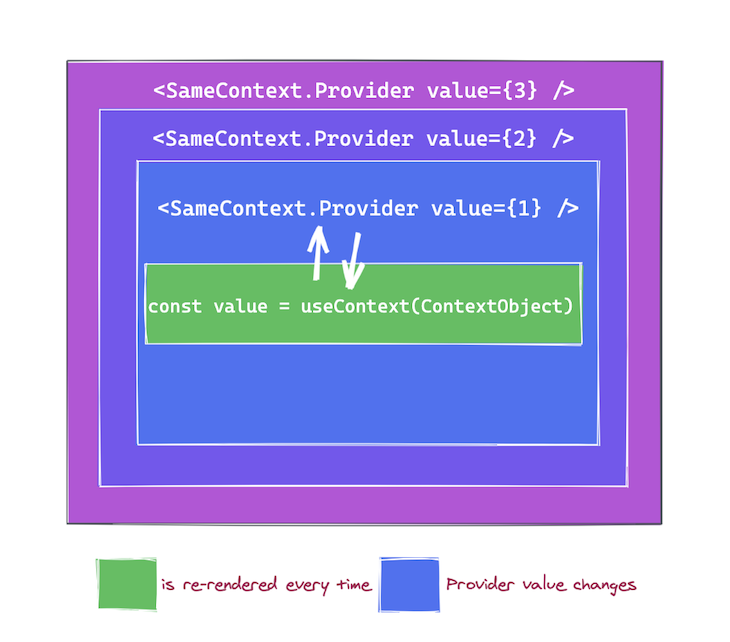 <SameContext.Provider value={3} />

<SameContext.Provider value={2} />

<SameContext.Provider value={1} />

const value = useContext(ContextObject)

is re-rendered every time

Provider value changes